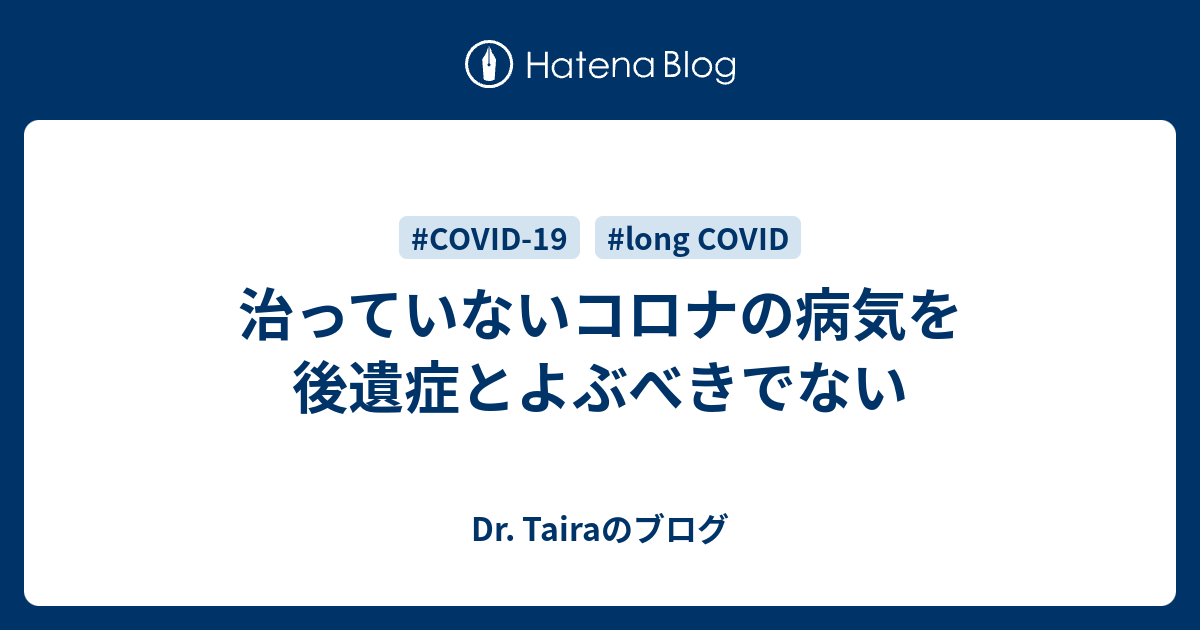 Hatena Blog

#COVID-19 #long COVID

治っていないコロナの病気を後遺症とよぶべきでない

Dr. Tairaのブログ